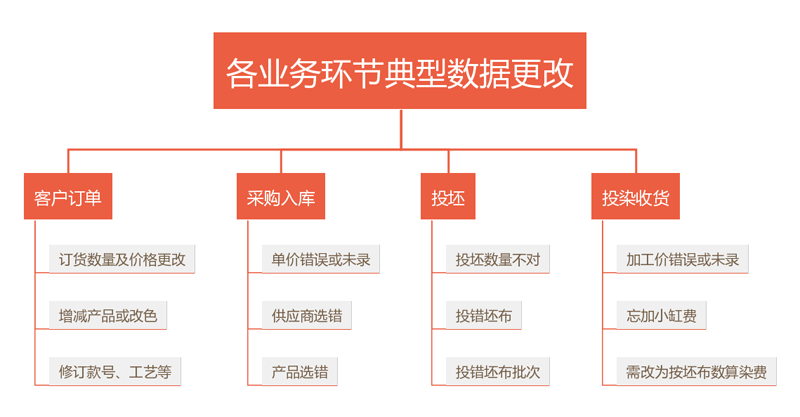 各业务环节典型数据更改

客户订单

订货数量及价格更改

增减产品或改色

修订款号、工艺等

采购入库

单价错误或未录

供应商选错

产品选错

投坯

投坯数量不对

投错坯布

投错坯布批次

投染收货

加工价错误或未录

忘加小缸费

需改为按坯布数算染费